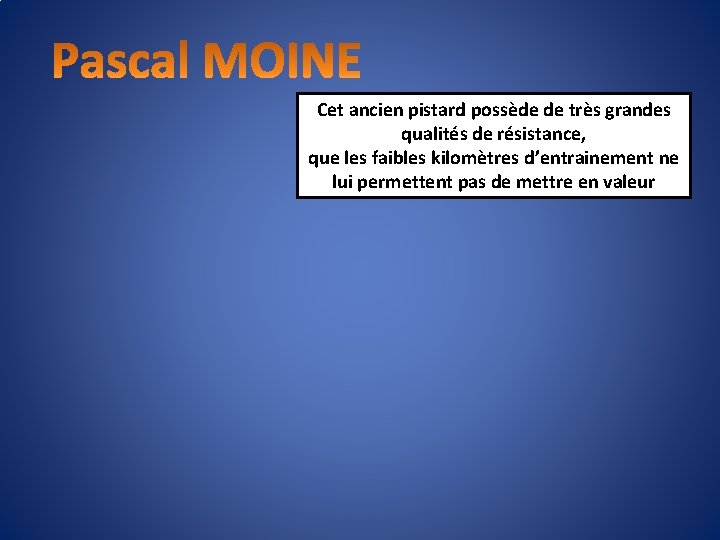 Pascal MOINE

Cet ancien pistard possède de très grandes qualités de résistance,
que les faibles kilomètres d'entrainement ne lui permettent pas de mettre en valeur